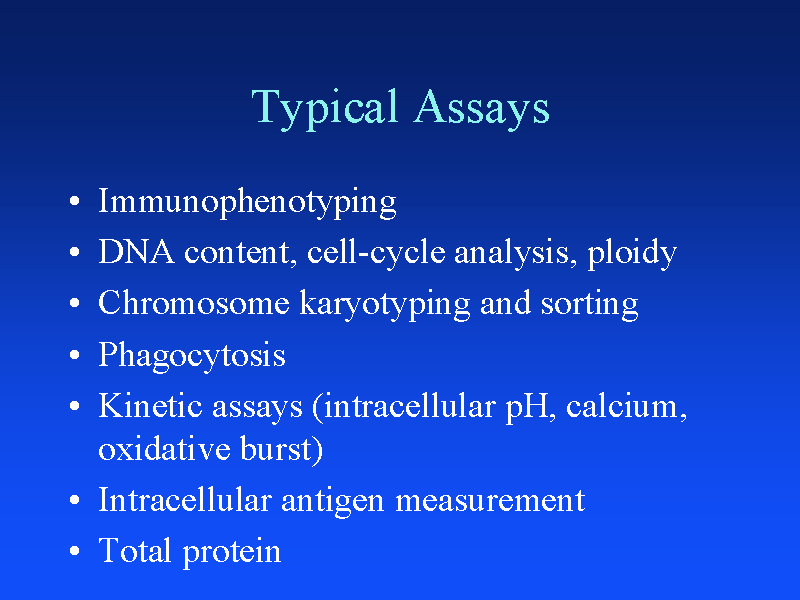 Typical Assays

• Immunophenotyping
• DNA content, cell-cycle analysis, ploidy
• Chromosome karyotyping and sorting
• Phagocytosis
• Kinetic assays (intracellular pH, calcium, oxidative burst)
• Intracellular antigen measurement
• Total protein